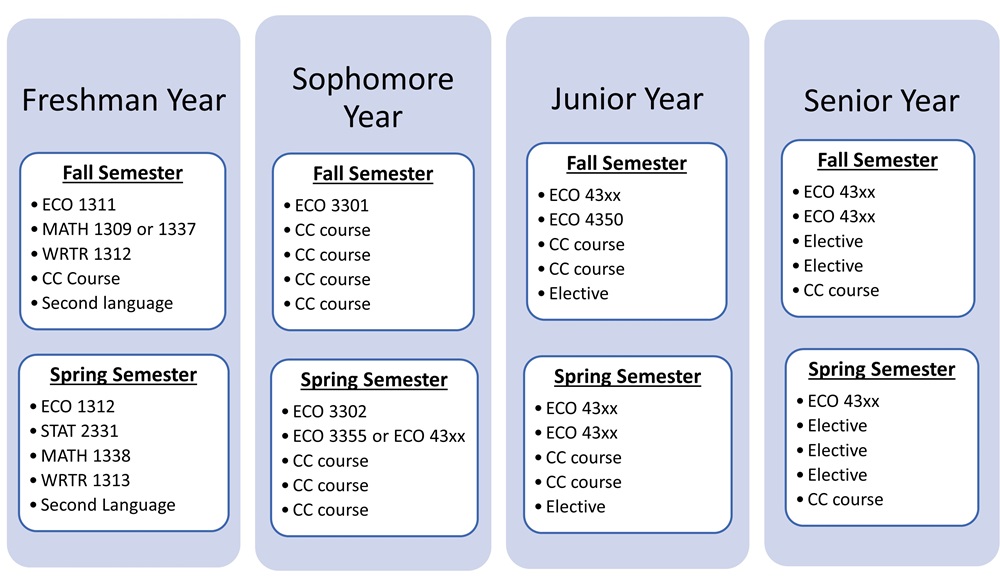 Freshman Year

Fall Semester
• ECO 1311
• MATH 1309 or 1337
• WRTR 1312
• CC Course
• Second language

Spring Semester
• ECO 1312
• STAT 2331
• MATH 1338
• WRTR 1313
• Second Language

Sophomore Year

Fall Semester
• ECO 3301
• CC course
• CC course
• CC course
• CC course

Spring Semester
• ECO 3302
• ECO 3355 or ECO 43xx
• CC course
• CC course
• CC course

Junior Year

Fall Semester
• ECO 43xx
• ECO 4350
• CC course
• CC course
• Elective

Spring Semester
• ECO 43xx
• ECO 43xx
• CC course
• CC course
• Elective

Senior Year

Fall Semester
• ECO 43xx
• ECO 43xx
• Elective
• Elective
• CC course

Spring Semester
• ECO 43xx
• Elective
• Elective
• Elective
• CC course